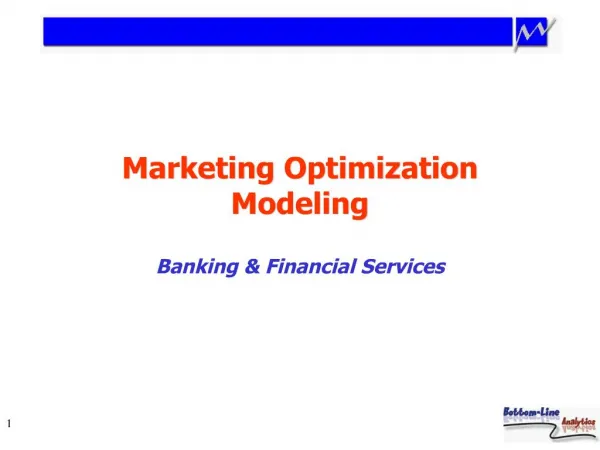 Marketing Optimization Modeling

Banking & Financial Services

1

Bottom-Line Analytics